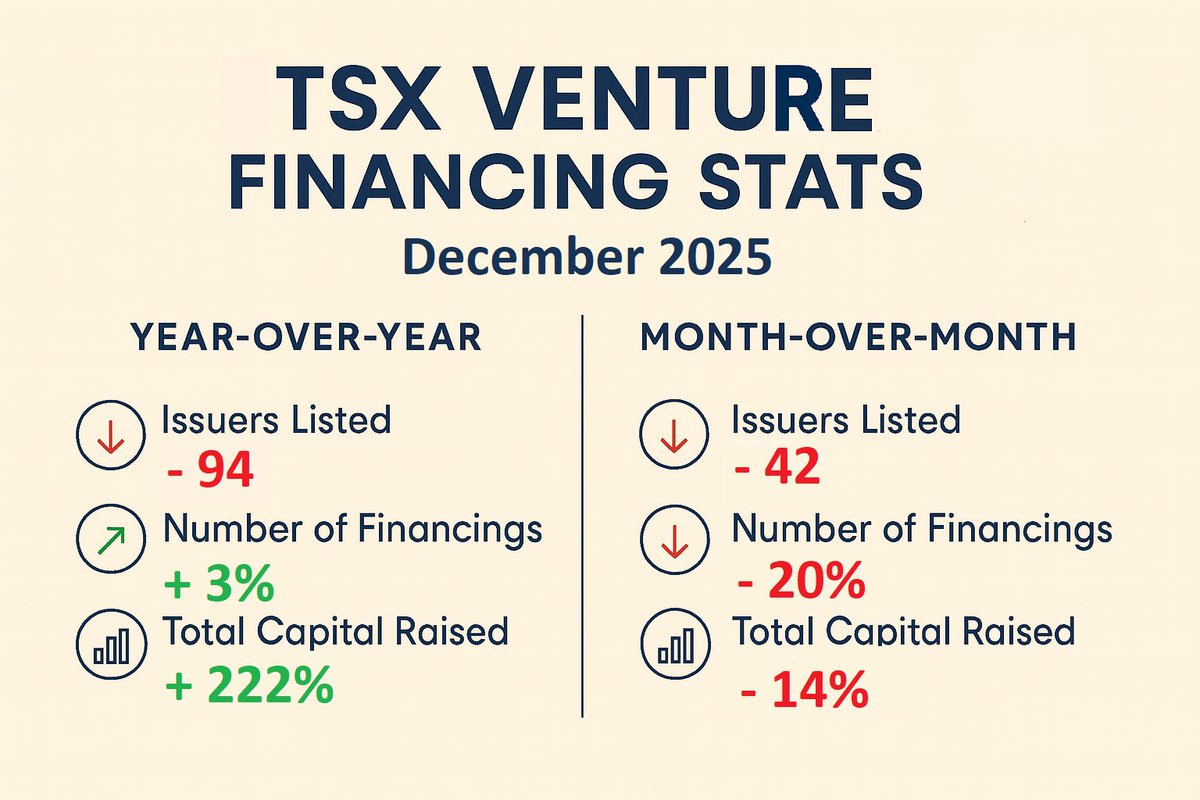 TSX VENTURE FINANCING STATS
December 2025

YEAR-OVER-YEAR

Issuers Listed
- 94

Number of Financings
+ 3%

Total Capital Raised
+ 222%

MONTH-OVER-MONTH

Issuers Listed
- 42

Number of Financings
- 20%

Total Capital Raised
- 14%